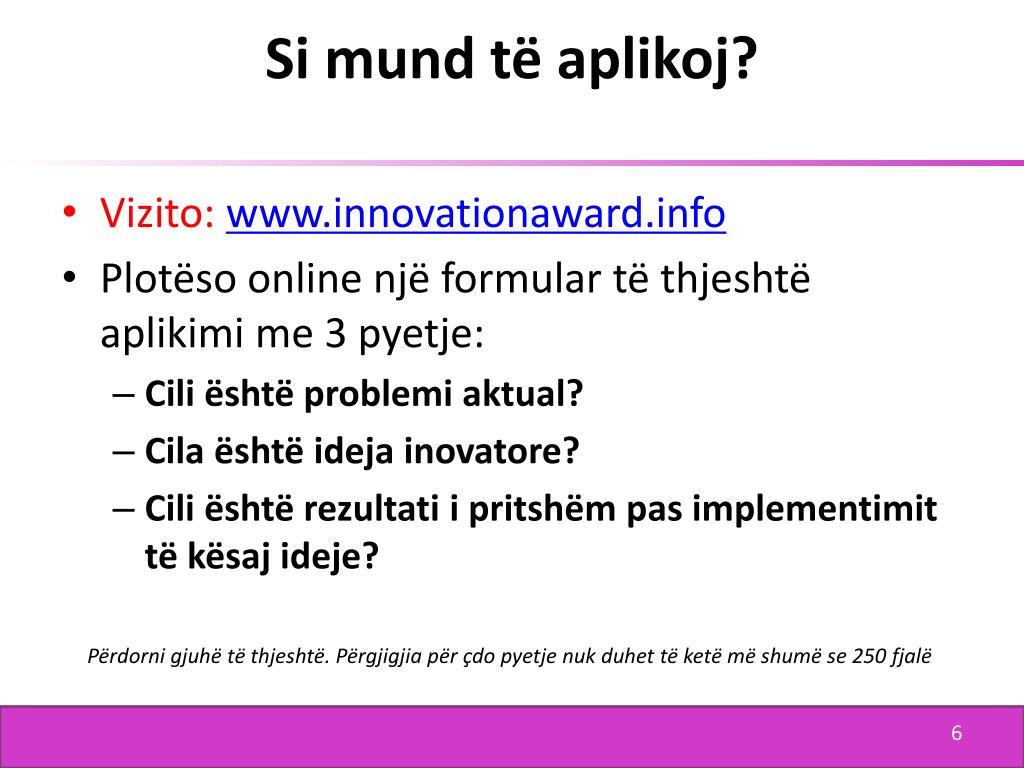 Si mund të aplikoj?

• Vizito: www.innovationaward.info
• Plotëso online një formular të thjeshtë aplikimi me 3 pyetje:
 – Cili është problemi aktual?
 – Cila është ideja inovatore?
 – Cili është rezultati i pritshëm pas implementimit të kësaj ideje?

Përdorni gjuhë të thjeshtë. Përgjigjia për çdo pyetje nuk duhet të ketë më shumë se 250 fjalë

6